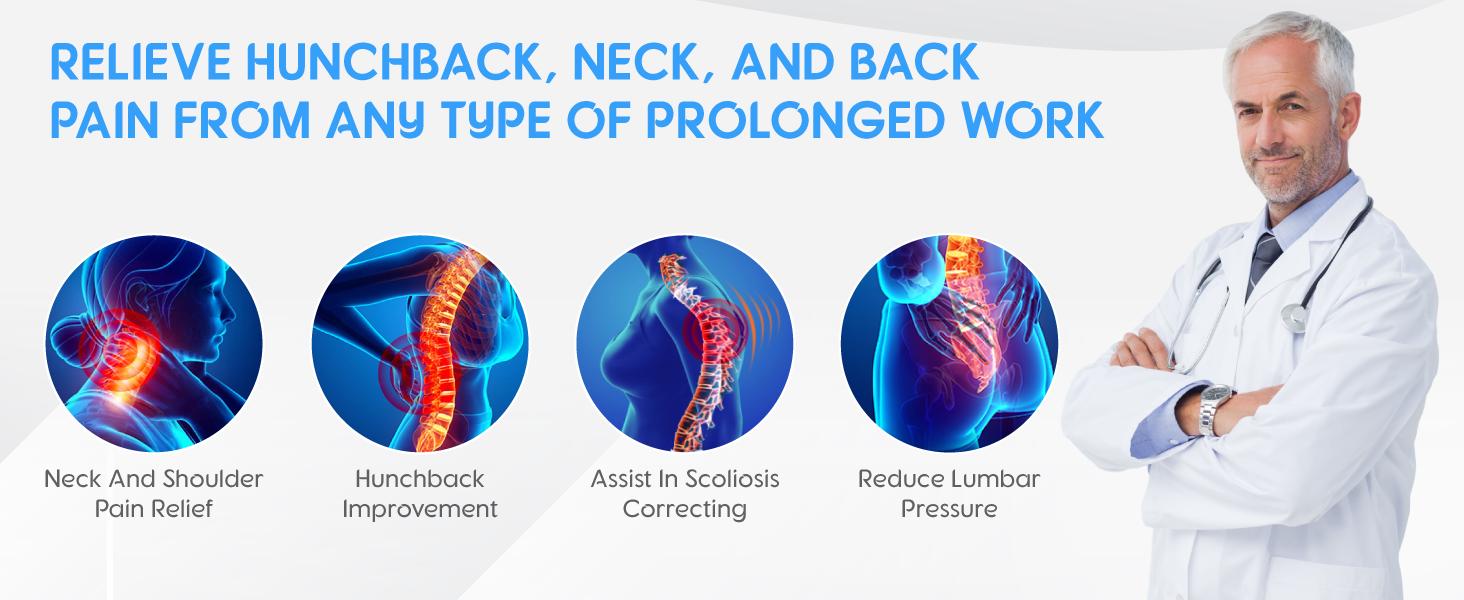 RELIEVE HUNCHBACK, NECK, AND BACK PAIN FROM ANY TYPE OF PROLONGED WORK

Neck And Shoulder Pain Relief

Hunchback Improvement

Assist In Scoliosis Correcting

Reduce Lumbar Pressure